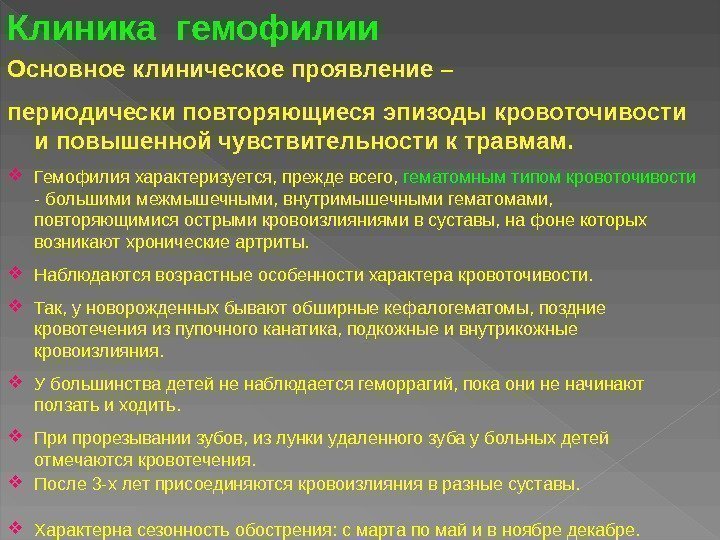 Клиника гемофилии

Основное клиническое проявление –

периодически повторяющиеся эпизоды кровоточивости и повышенной чувствительности к травмам.

Гемофилия характеризуется, прежде всего, гематомным типом кровоточивости - большими межмышечными, внутримышечными гематомами, повторяющимися острыми кровоизлияниями в суставы, на фоне которых возникают хронические артриты.

Наблюдаются возрастные особенности характера кровоточивости.

Так, у новорожденных бывают обширные кефалогематомы, поздние кровотечения из пупочного канатика, подкожные и внутрикожные кровоизлияния.

У большинства детей не наблюдается геморрагий, пока они не начинают ползать и ходить.

При прорезывании зубов, из лунки удаленного зуба у больных детей отмечаются кровотечения.

После 3-х лет присоединяются кровоизлияния в разные суставы.

Характерна сезонность обострения: с марта по май и в ноябре декабре.